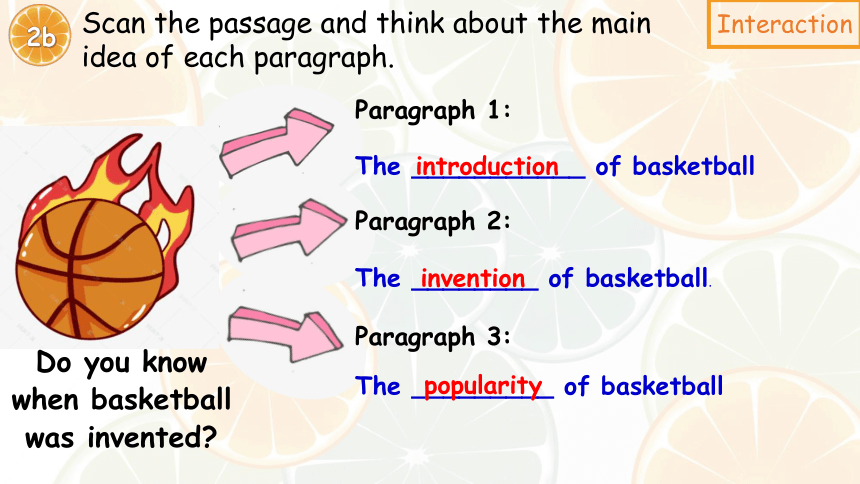 2b Scan the passage and think about the main idea of each paragraph.

Interaction

Paragraph 1:

The introduction of basketball

Paragraph 2:

The invention of basketball.

Paragraph 3:

The popularity of basketball

Do you know when basketball was invented?